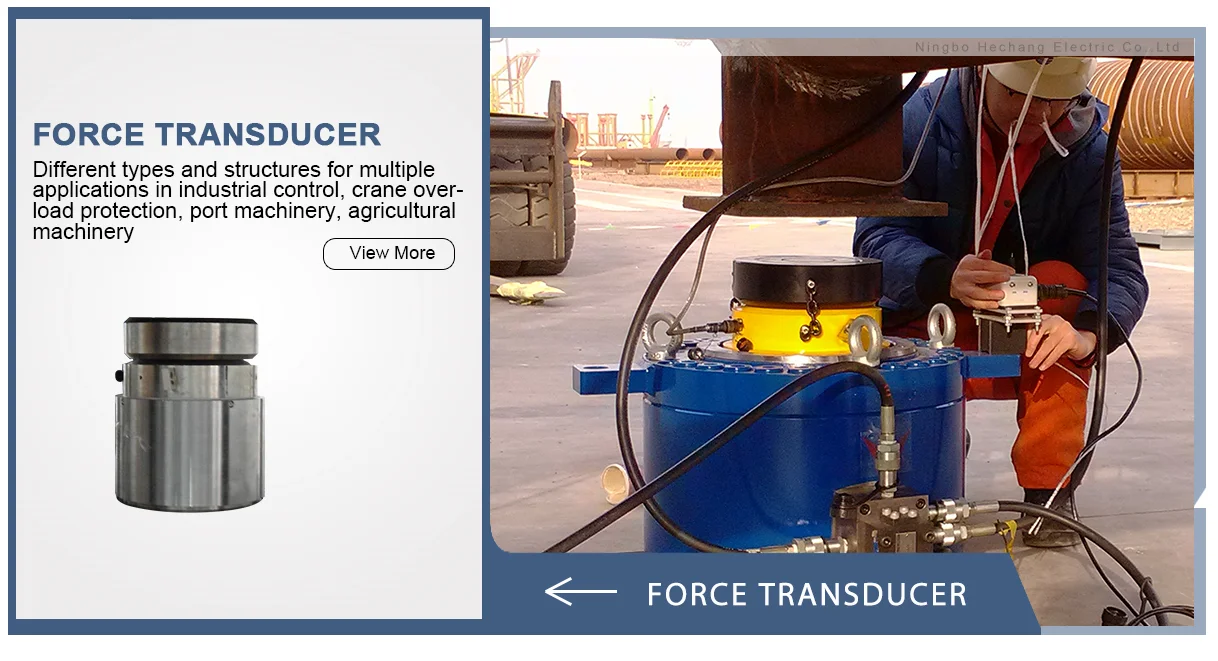 FORCE TRANSDUCER

Different types and structures for multiple applications in industrial control, crane overload protection, port machinery, agricultural machinery

View More

Ningbo Hechang Electric Co.,Ltd

FORCE TRANSDUCER